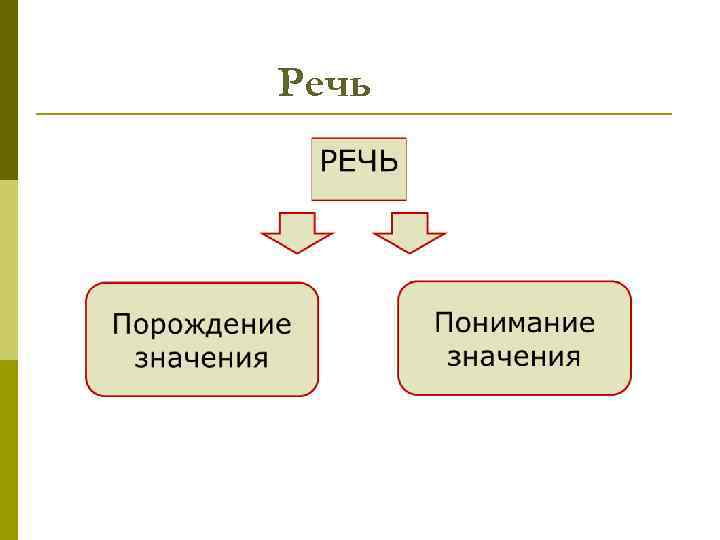 Речь

РЕЧЬ

Порождение значения

Понимание значения